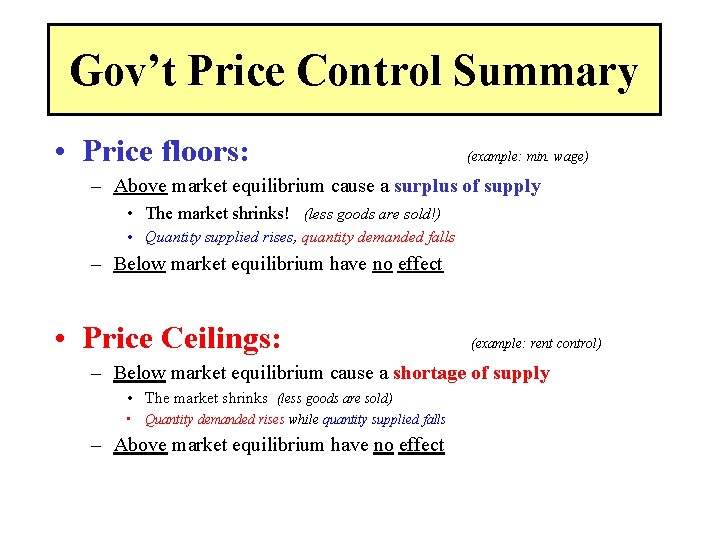 Gov't Price Control Summary

• Price floors: (example: min. wage)

– Above market equilibrium cause a surplus of supply

• The market shrinks! (less goods are sold!)

• Quantity supplied rises, quantity demanded falls

– Below market equilibrium have no effect

• Price Ceilings: (example: rent control)

– Below market equilibrium cause a shortage of supply

• The market shrinks (less goods are sold)

• Quantity demanded rises while quantity supplied falls

– Above market equilibrium have no effect